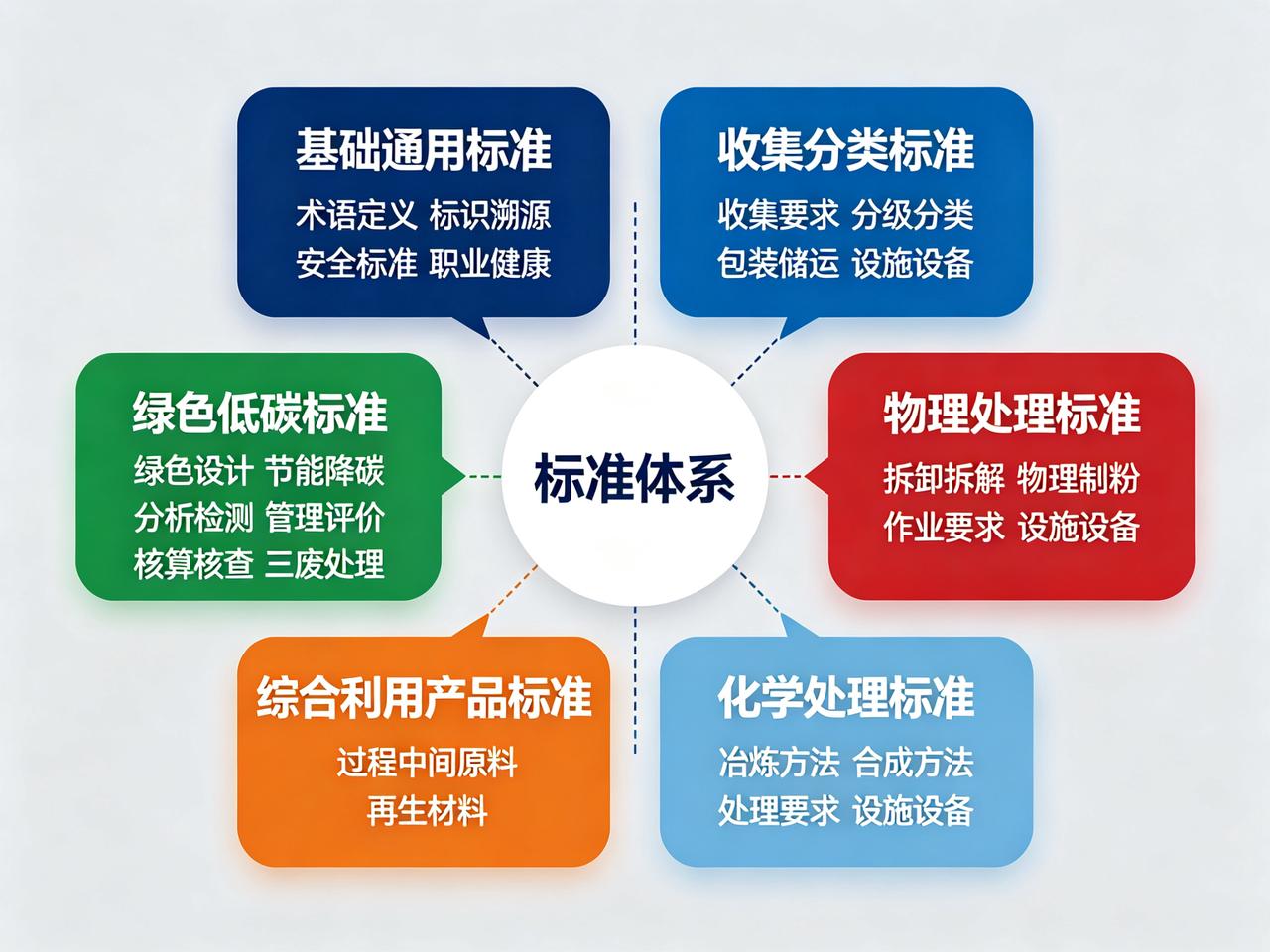 基础通用标准
术语定义 标识溯源
安全标准 职业健康

收集分类标准
收集要求 分级分类
包装储运 设施设备

绿色低碳标准
绿色设计 节能降碳
分析检测 管理评价
核算核查 三废处理

标准体系

物理处理标准
拆卸拆解 物理制粉
作业要求 设施设备

综合利用产品标准
过程中间原料
再生材料

化学处理标准
冶炼方法 合成方法
处理要求 设施设备